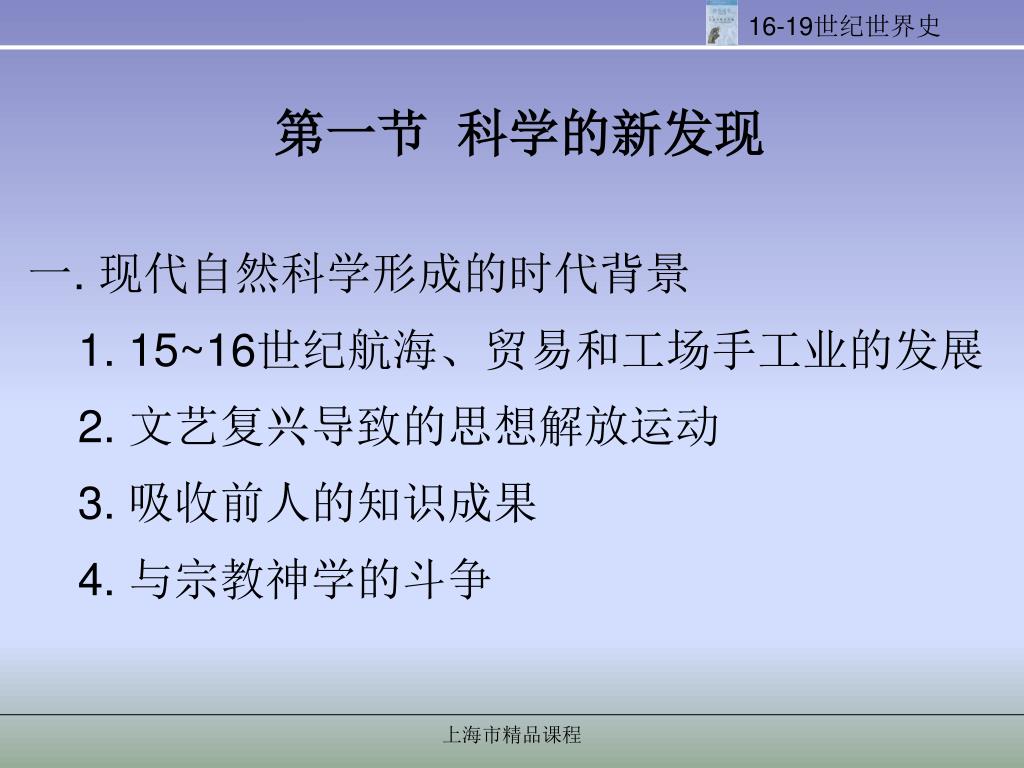 16-19世纪世界史

第一节 科学的新发现

一. 现代自然科学形成的时代背景

1. 15~16世纪航海、贸易和工场手工业的发展

2. 文艺复兴导致的思想解放运动

3. 吸收前人的知识成果

4. 与宗教神学的斗争

上海市精品课程